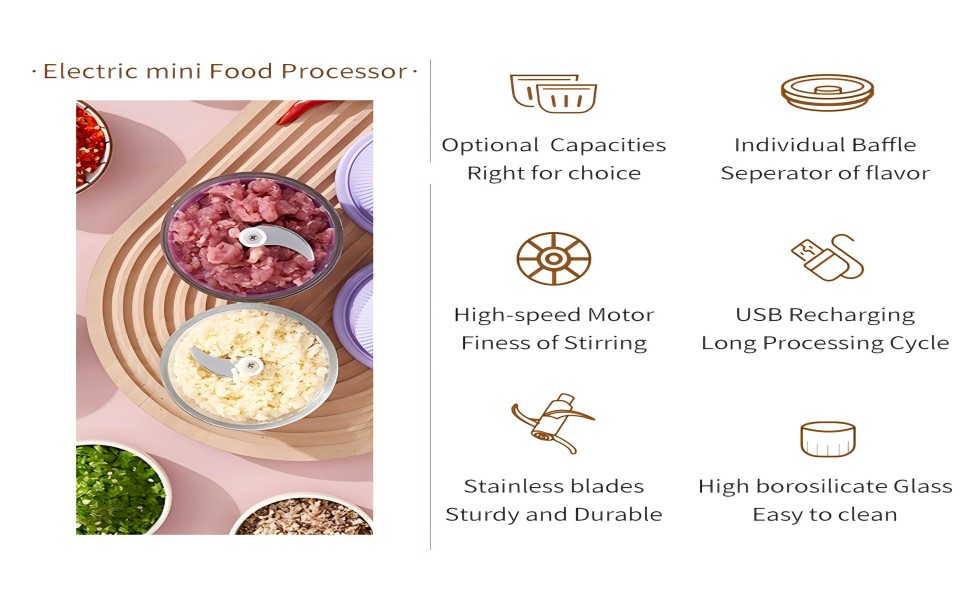 · Electric mini Food Processor ·

Optional Capacities
Right for choice

Individual Baffle
Seperator of flavor

High-speed Motor
Finess of Stirring

USB Recharging
Long Processing Cycle

Stainless blades
Sturdy and Durable

High borosilicate Glass
Easy to clean